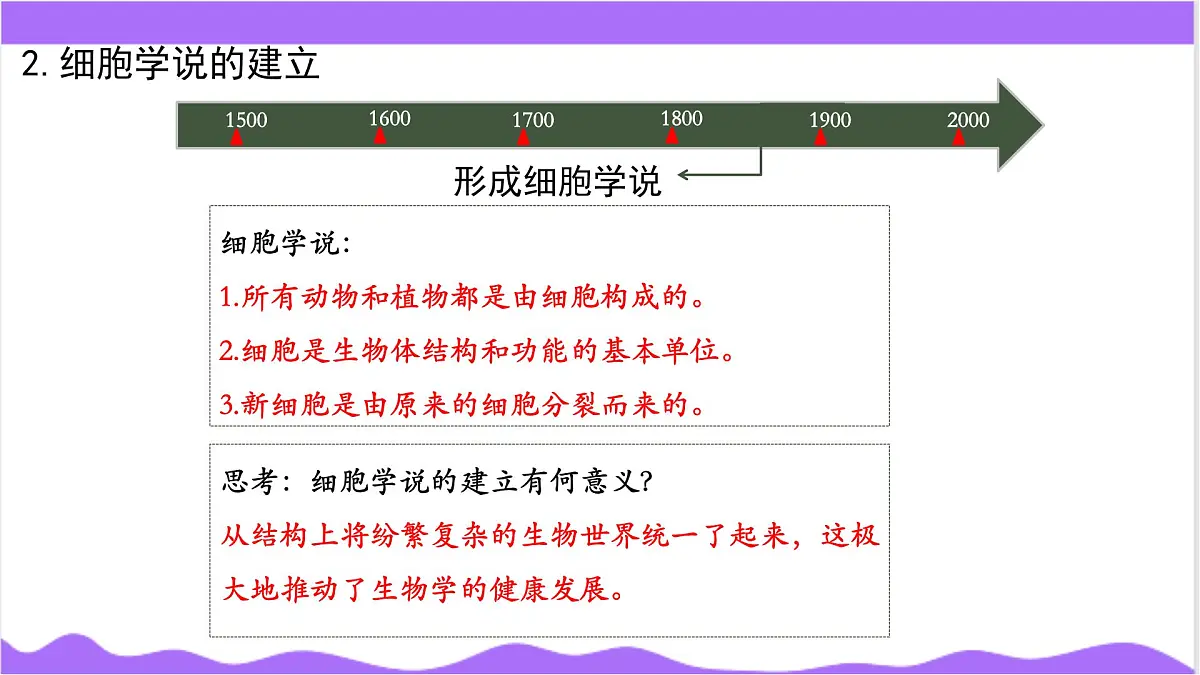 2. 细胞学说的建立

1500 1600 1700 1800 1900 2000

形成细胞学说

细胞学说:

1.所有动物和植物都是由细胞构成的。

2.细胞是生物体结构和功能的基本单位。

3.新细胞是由原来的细胞分裂而来的。

思考:细胞学说的建立有何意义?

从结构上将纷繁复杂的生物世界统一了起来,这极大地推动了生物学的健康发展。